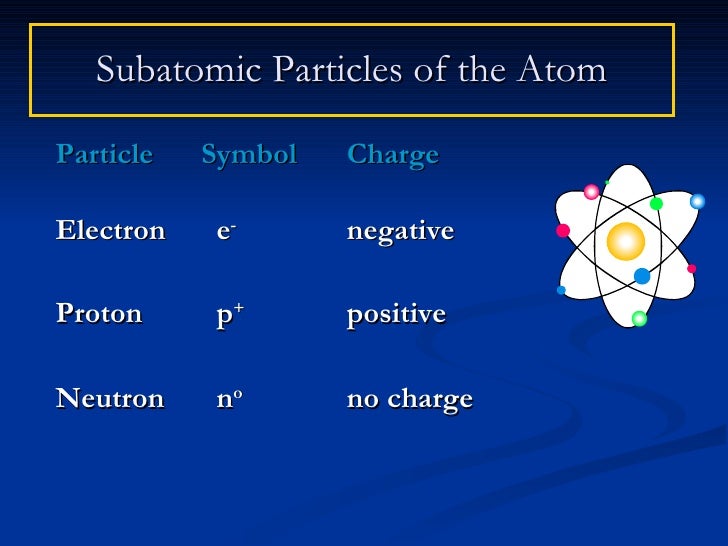 Subatomic Particles of the Atom

| Particle | Symbol | Charge |
|---|---|---|
| Electron | $e^-$ | negative |
| Proton | $p^+$ | positive |
| Neutron | $n^o$ | no charge |